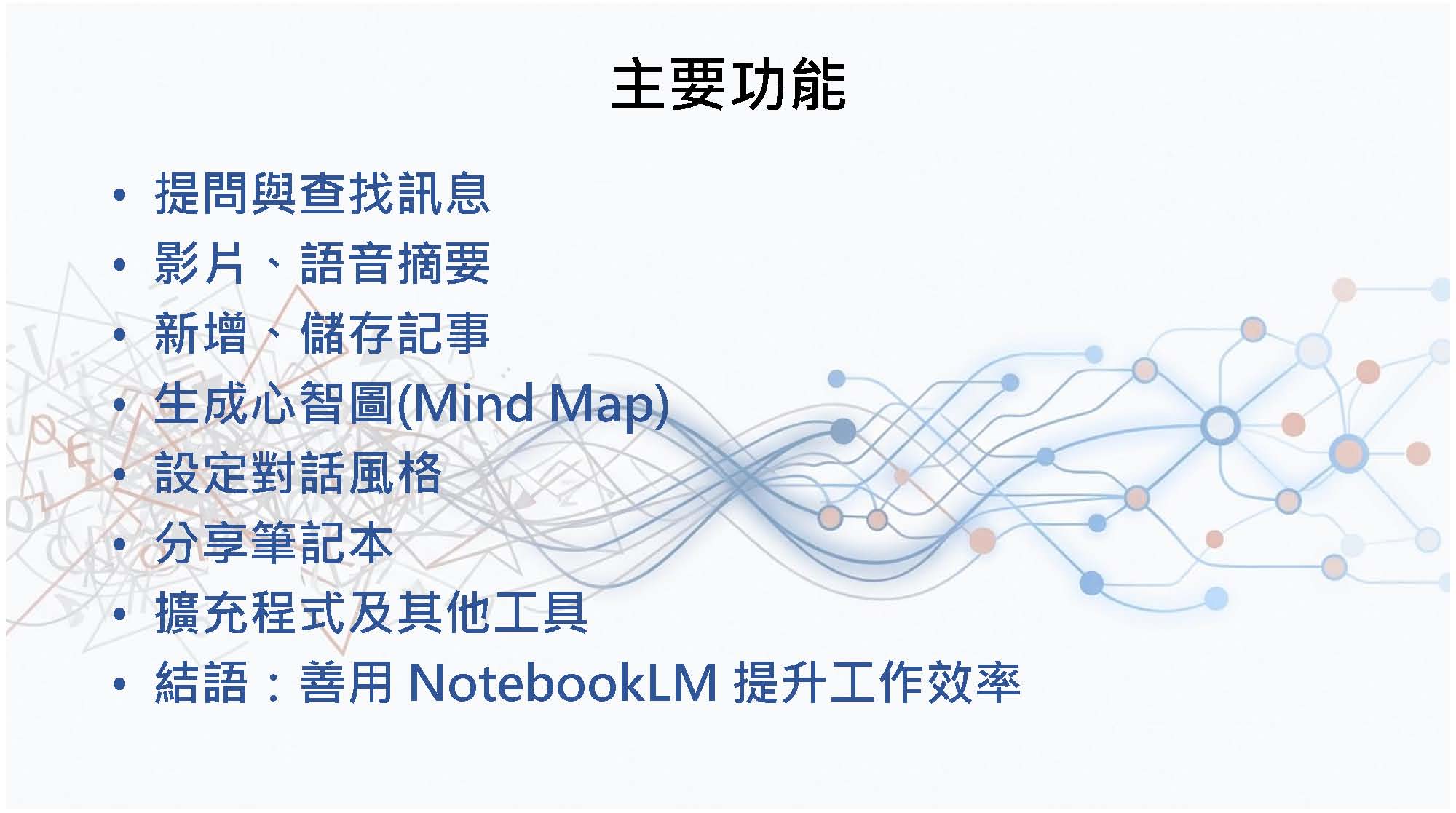 主要功能

• 提問與查找訊息
• 影片、語音摘要
• 新增、儲存記事
• 生成心智圖(Mind Map)
• 設定對話風格
• 分享筆記本
• 擴充程式及其他工具
• 結語：善用NotebookLM提升工作效率